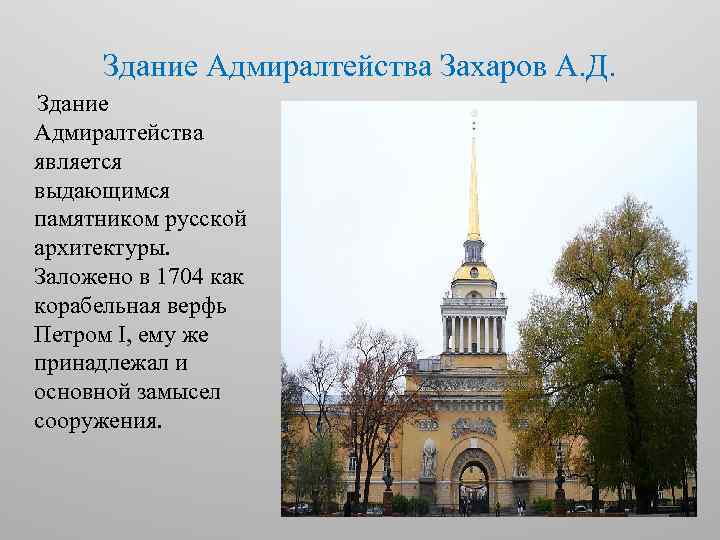 Здание Адмиралтейства Захаров А.Д.

Здание Адмиралтейства является выдающимся памятником русской архитектуры. Заложено в 1704 как корабельная верфь Петром I, ему же принадлежал и основной замысел сооружения.